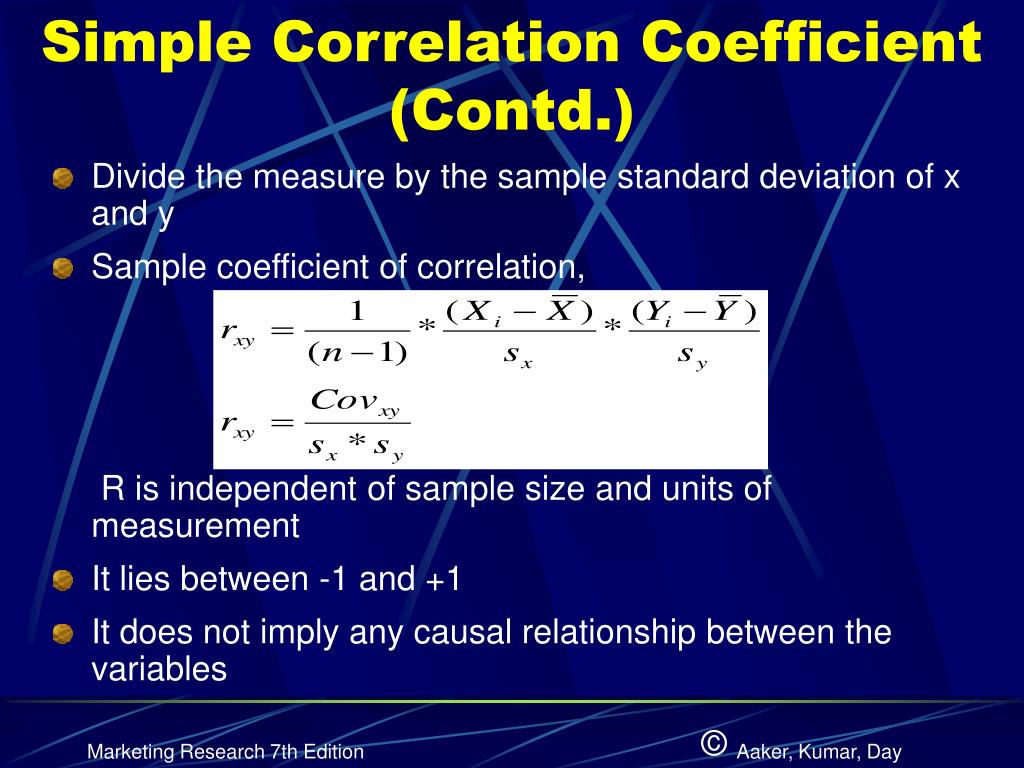 Simple Correlation Coefficient (Contd.)

Divide the measure by the sample standard deviation of x and y

Sample coefficient of correlation,

$r_{xy} = \frac{1}{(n-1)} * \frac{(X_i - \overline{X})}{s_x} * \frac{(Y_i - \overline{Y})}{s_y}$

$r_{xy} = \frac{Cov_{xy}}{s_x * s_y}$

R is independent of sample size and units of measurement

It lies between -1 and +1

It does not imply any causal relationship between the variables

Marketing Research 7th Edition

© Aaker, Kumar, Day